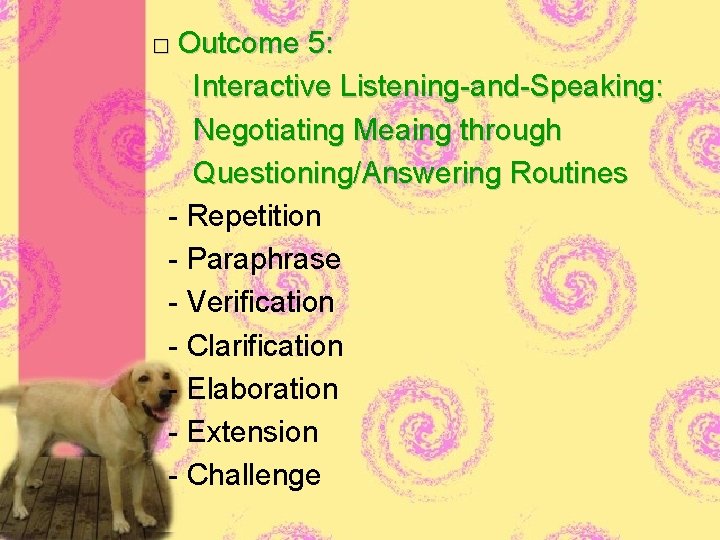 □ Outcome 5:
Interactive Listening-and-Speaking: Negotiating Meaing through Questioning/Answering Routines
- Repetition
- Paraphrase
- Verification
- Clarification
- Elaboration
- Extension
- Challenge